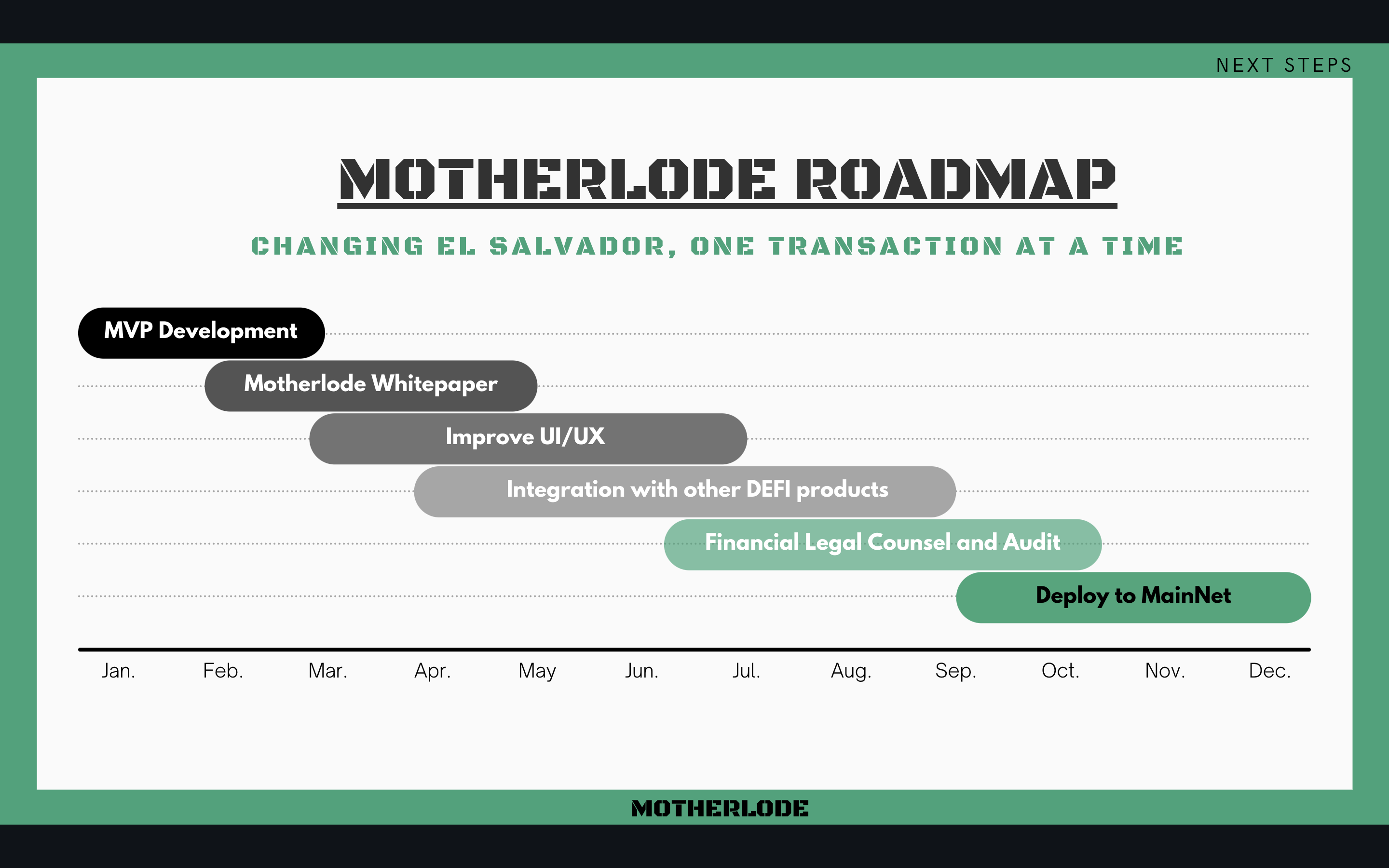 NEXT STEPS

MOTHERLODE ROADMAP

CHANGING EL SALVADOR, ONE TRANSACTION AT A TIME

MVP Development

Motherlode Whitepaper

Improve UI/UX

Integration with other DEFI products

Financial Legal Counsel and Audit

Deploy to MainNet

Jan. Feb. Mar. Apr. May Jun. Jul. Aug. Sep. Oct. Nov. Dec.

MOTHERLODE